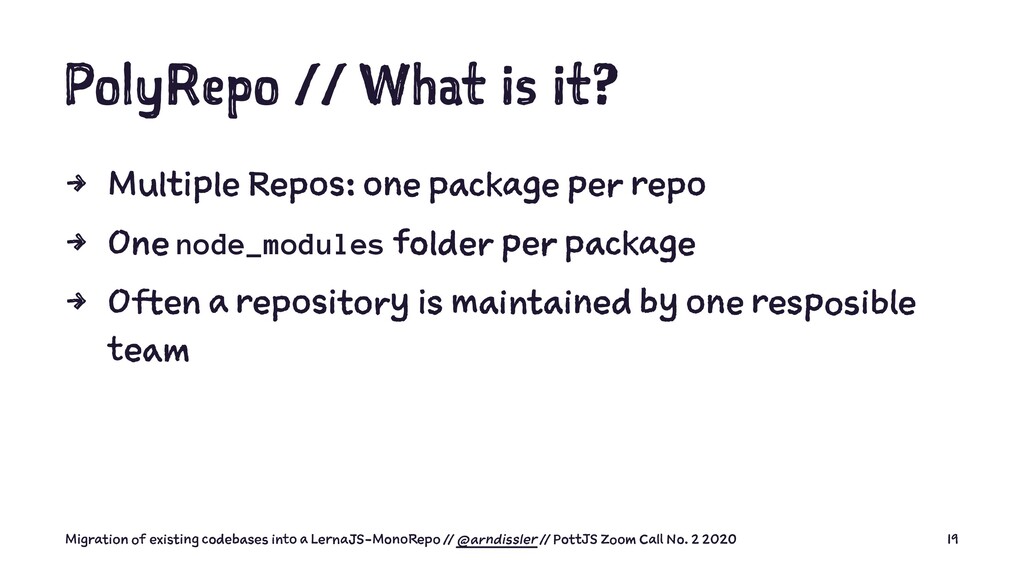 PolyRepo // What is it?

→ Multiple Repos: one package per repo
→ One node_modules folder per package
→ Often a repository is maintained by one resposible team

Migration of existing codebases into a LernaJS-MonoRepo // @arndissler // PottJS Zoom Call No. 2 2020

19